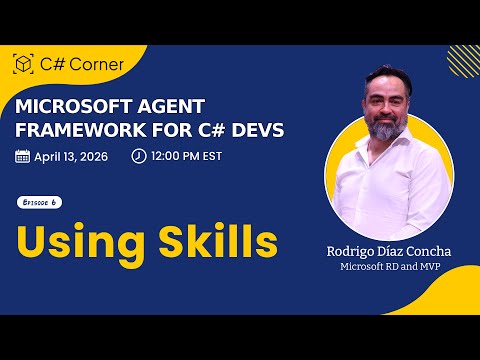 C# Corner

MICROSOFT AGENT FRAMEWORK FOR C# DEVS

April 13, 2026

12:00 PM EST

Episode 6

Using Skills

Rodrigo Díaz Concha

Microsoft RD and MVP